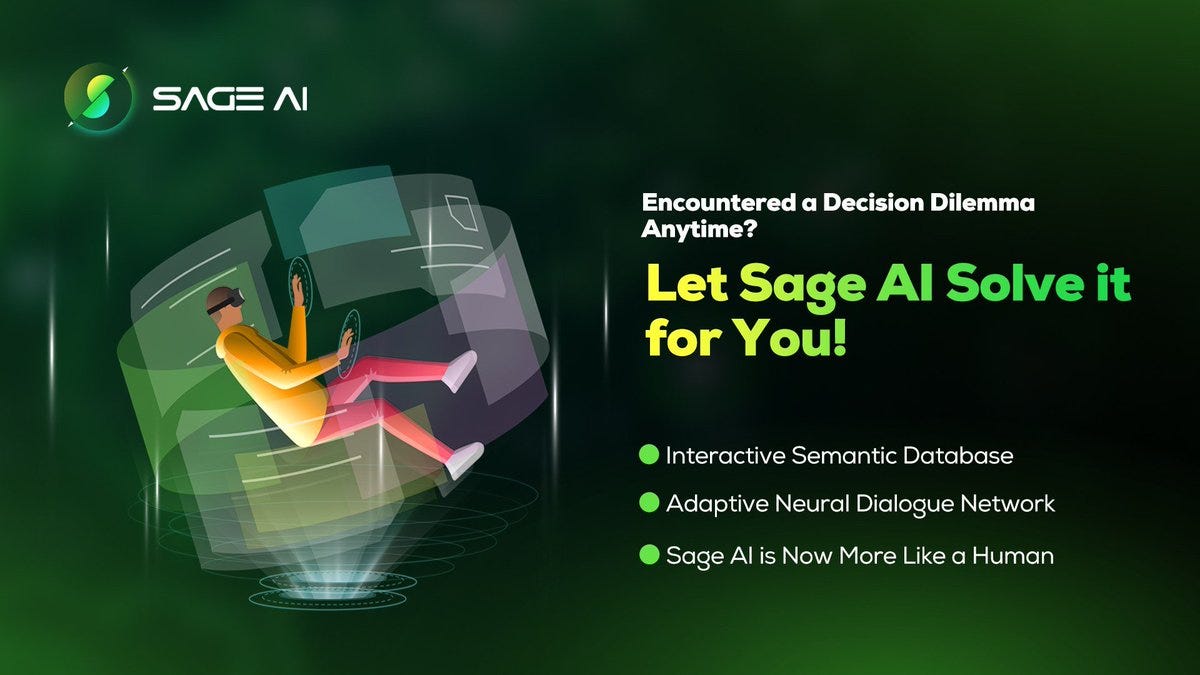 SAGE AI

Encountered a Decision Dilemma Anytime?

Let Sage AI Solve it for You!

Interactive Semantic Database

Adaptive Neural Dialogue Network

Sage AI is Now More Like a Human